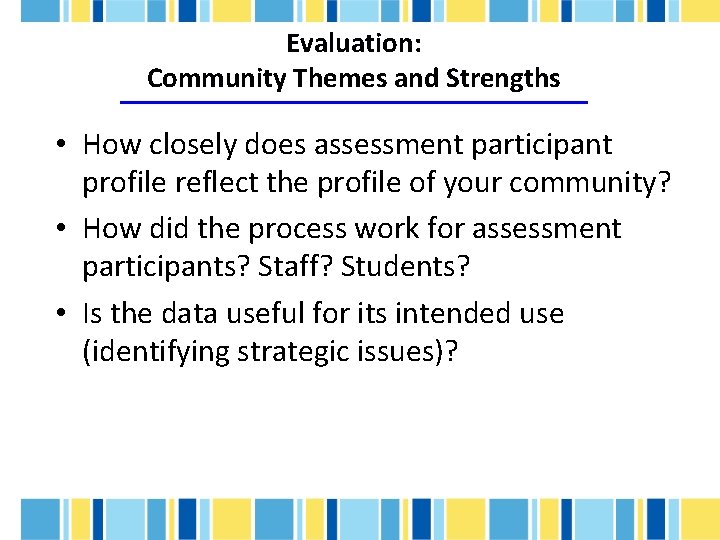 Evaluation:
Community Themes and Strengths

• How closely does assessment participant profile reflect the profile of your community?
• How did the process work for assessment participants? Staff? Students?
• Is the data useful for its intended use (identifying strategic issues)?